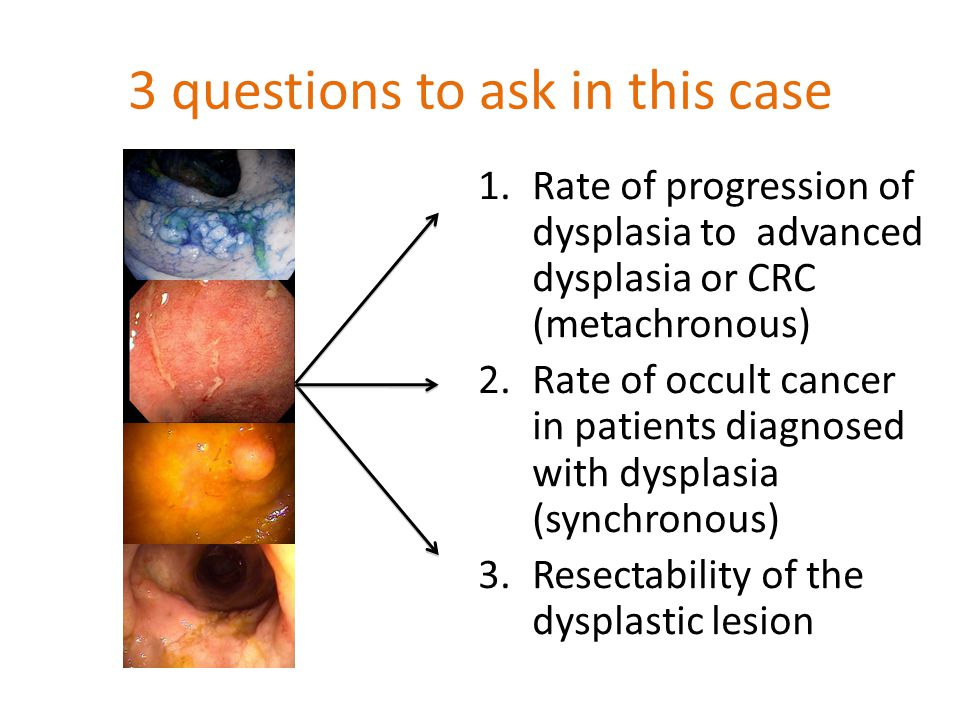 3 questions to ask in this case

1. Rate of progression of dysplasia to advanced dysplasia or CRC (metachronous)
2. Rate of occult cancer in patients diagnosed with dysplasia (synchronous)
3. Resectability of the dysplastic lesion